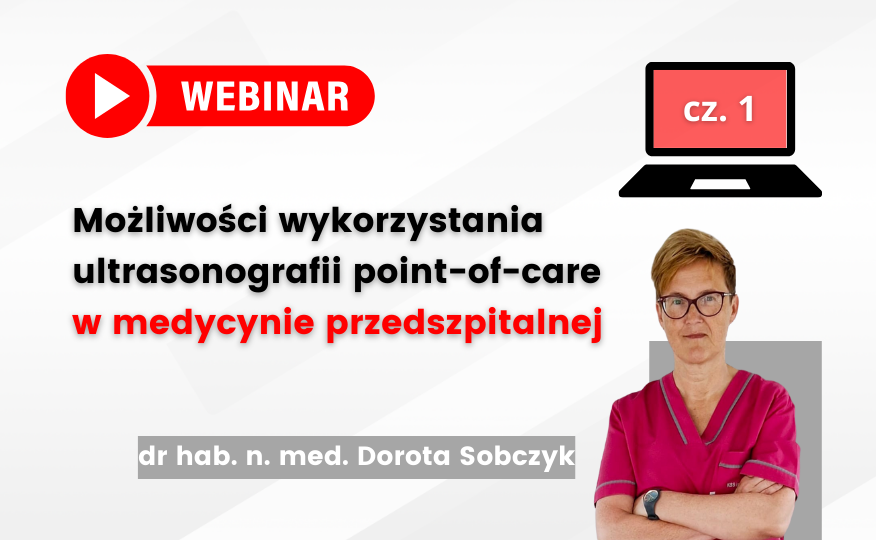 WEBINAR

cz. 1

Możliwości wykorzystania ultrasonografii point-of-care w medycynie przedszpitalnej

dr hab. n. med. Dorota Sobczyk